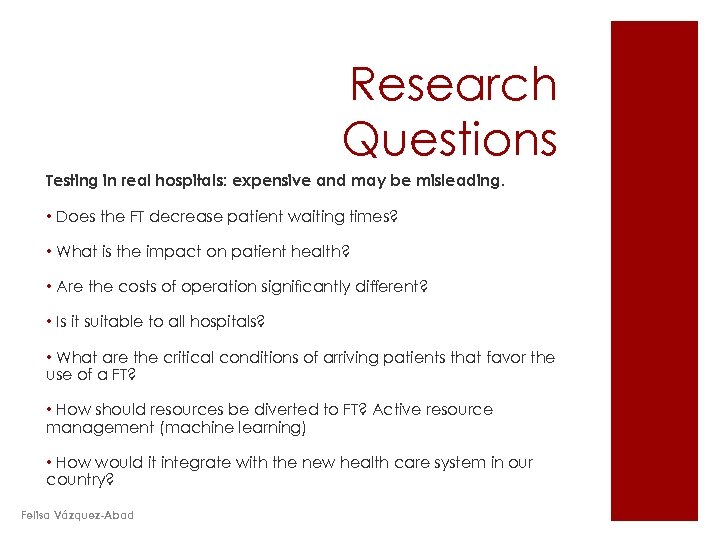 Research Questions

Testing in real hospitals: expensive and may be misleading.

• Does the FT decrease patient waiting times?

• What is the impact on patient health?

• Are the costs of operation significantly different?

• Is it suitable to all hospitals?

• What are the critical conditions of arriving patients that favor the use of a FT?

• How should resources be diverted to FT? Active resource management (machine learning)

• How would it integrate with the new health care system in our country?

Felisa Vázquez-Abad